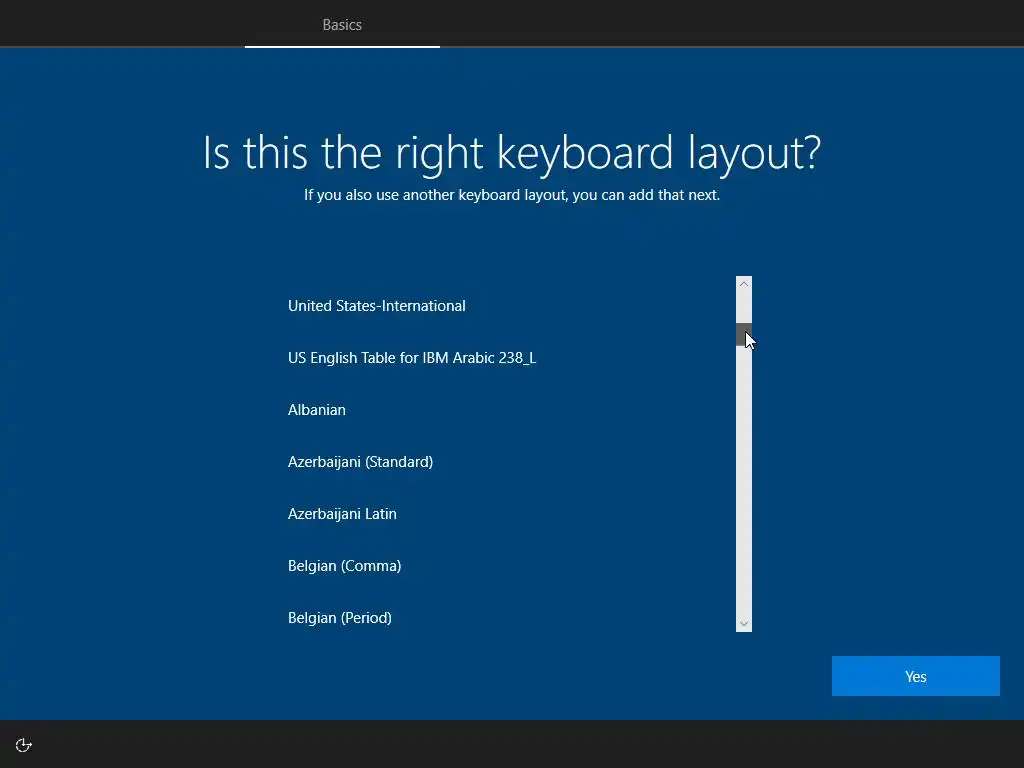 Basics

Is this the right keyboard layout?
If you also use another keyboard layout, you can add that next.

United States-International

US English Table for IBM Arabic 238_L

Albanian

Azerbaijani (Standard)

Azerbaijani Latin

Belgian (Comma)

Belgian (Period)

Yes